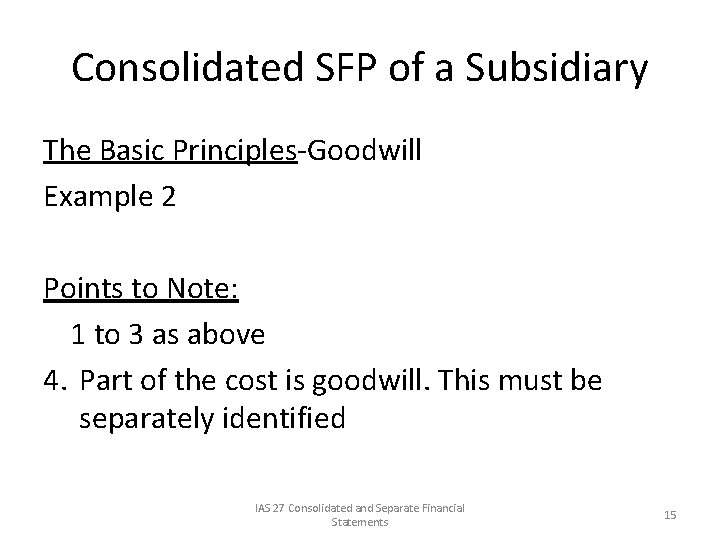 Consolidated SFP of a Subsidiary

The Basic Principles-Goodwill

Example 2

Points to Note:

1 to 3 as above

4. Part of the cost is goodwill. This must be separately identified

IAS 27 Consolidated and Separate Financial Statements

15